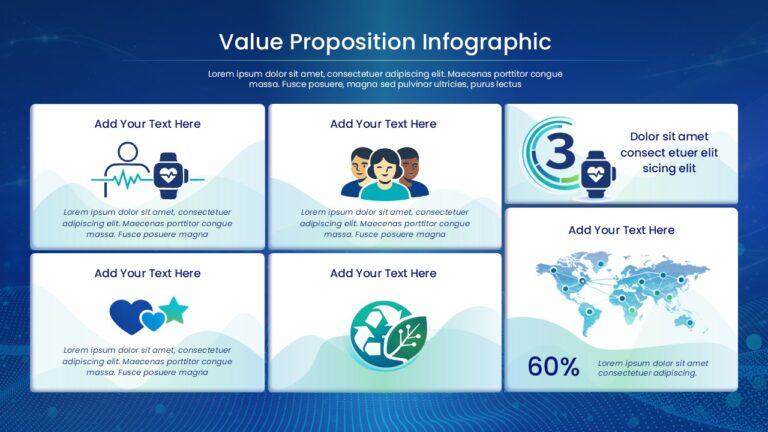 Value Proposition Infographic

Lorem ipsum dolor sit amet, consectetuer adipiscing elit. Maecenas porttitor congue massa. Fusce posuere, magna sed pulvinar ultricies, purus lectus

Add Your Text Here

Lorem ipsum dolor sit amet, consectetuer adipiscing elit. Maecenas porttitor congue massa. Fusce posuere magna

Add Your Text Here

Lorem ipsum dolor sit amet, consectetuer adipiscing elit. Maecenas porttitor congue massa. Fusce posuere magna

3

Dolor sit amet consect etuer elit sicing elit

Add Your Text Here

Lorem ipsum dolor sit amet, consectetuer adipiscing elit. Maecenas porttitor congue massa. Fusce posuere magna

Add Your Text Here

Add Your Text Here

60%

Lorem ipsum dolor sit amet consectetuer adipiscing.